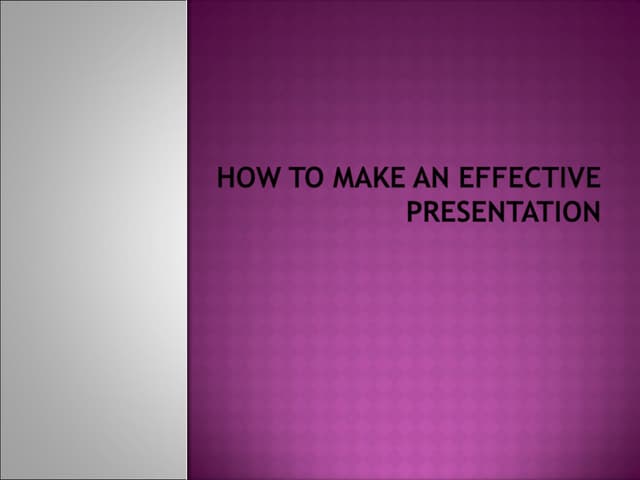 HOW TO MAKE AN EFFECTIVE PRESENTATION